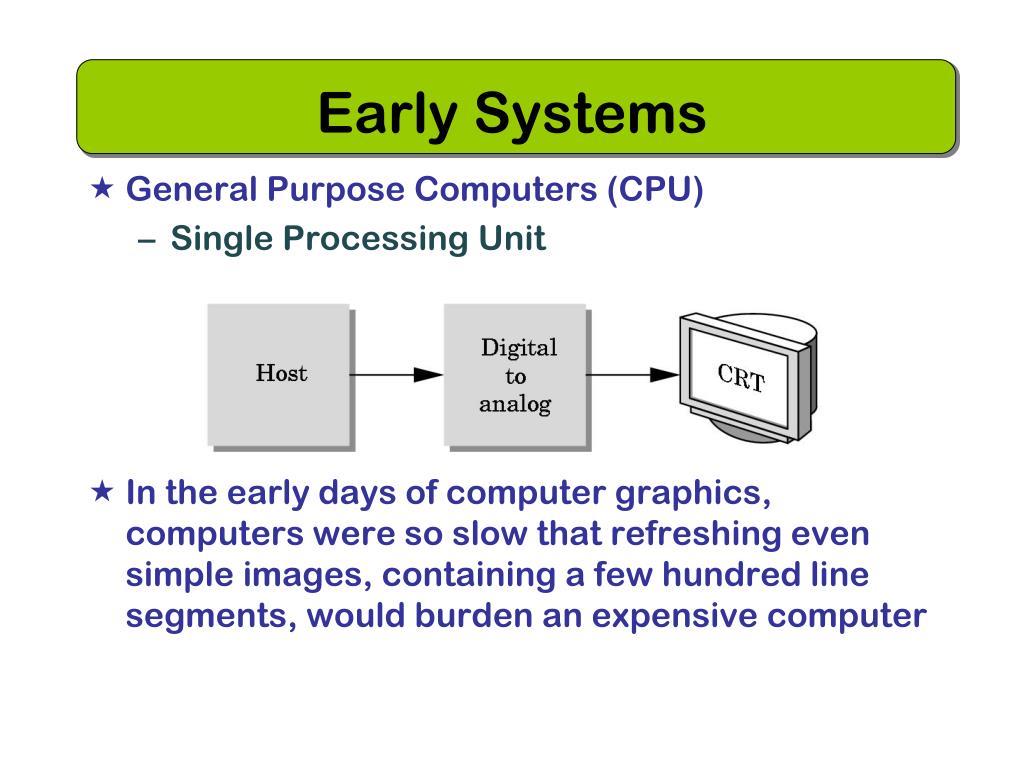 Early Systems

★ General Purpose Computers (CPU)
– Single Processing Unit

Host

Digital to analog

CRT

★ In the early days of computer graphics, computers were so slow that refreshing even simple images, containing a few hundred line segments, would burden an expensive computer